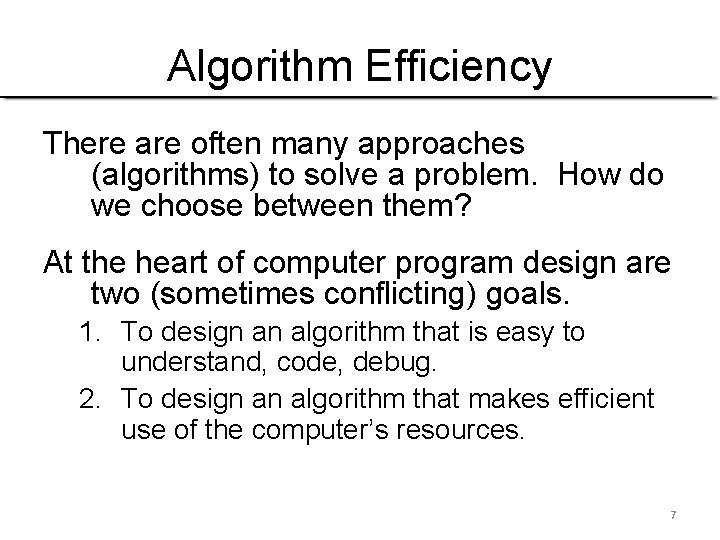 Algorithm Efficiency

There are often many approaches (algorithms) to solve a problem. How do we choose between them?

At the heart of computer program design are two (sometimes conflicting) goals.

1. To design an algorithm that is easy to understand, code, debug.
2. To design an algorithm that makes efficient use of the computer's resources.

7